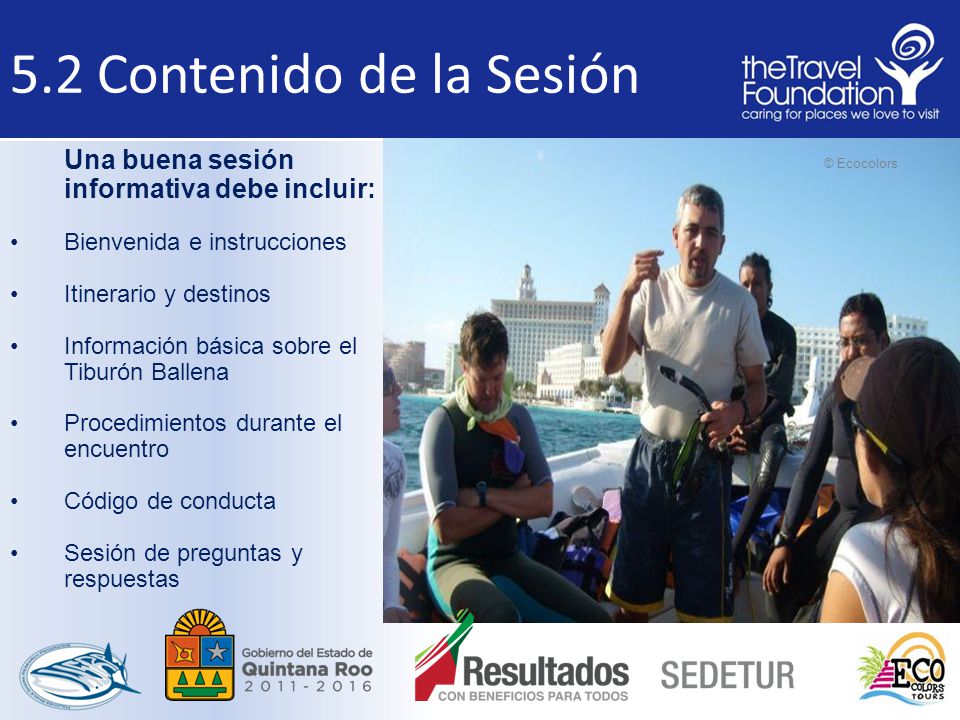 5.2 Contenido de la Sesión

theTravel Foundation
caring for places we love to visit

Una buena sesión informativa debe incluir:

• Bienvenida e instrucciones

• Itinerario y destinos

• Información básica sobre el Tiburón Ballena

• Procedimientos durante el encuentro

• Código de conducta

• Sesión de preguntas y respuestas

© Ecocolors

Gobierno del Estado de Quintana Roo 2011-2016

Resultados
CON BENEFICIOS PARA TODOS

SEDETUR

ECO COLORS TOURS